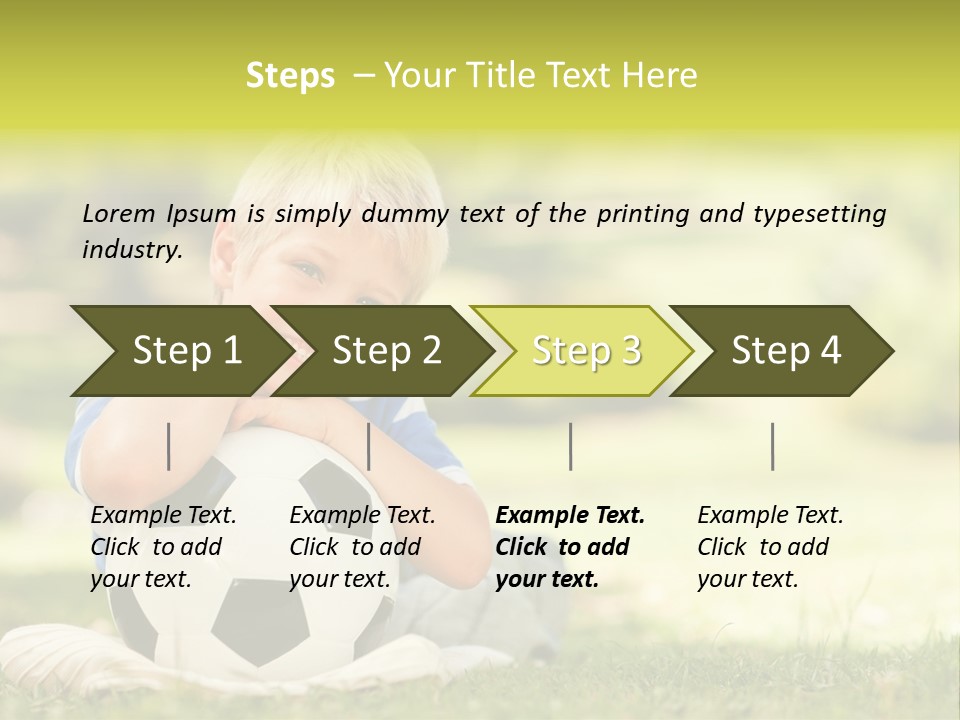 Steps – Your Title Text Here

Lorem Ipsum is simply dummy text of the printing and typesetting industry.

Step 1

Step 2

Step 3

Step 4

Example Text. Click to add your text.

Example Text. Click to add your text.

Example Text. Click to add your text.

Example Text. Click to add your text.